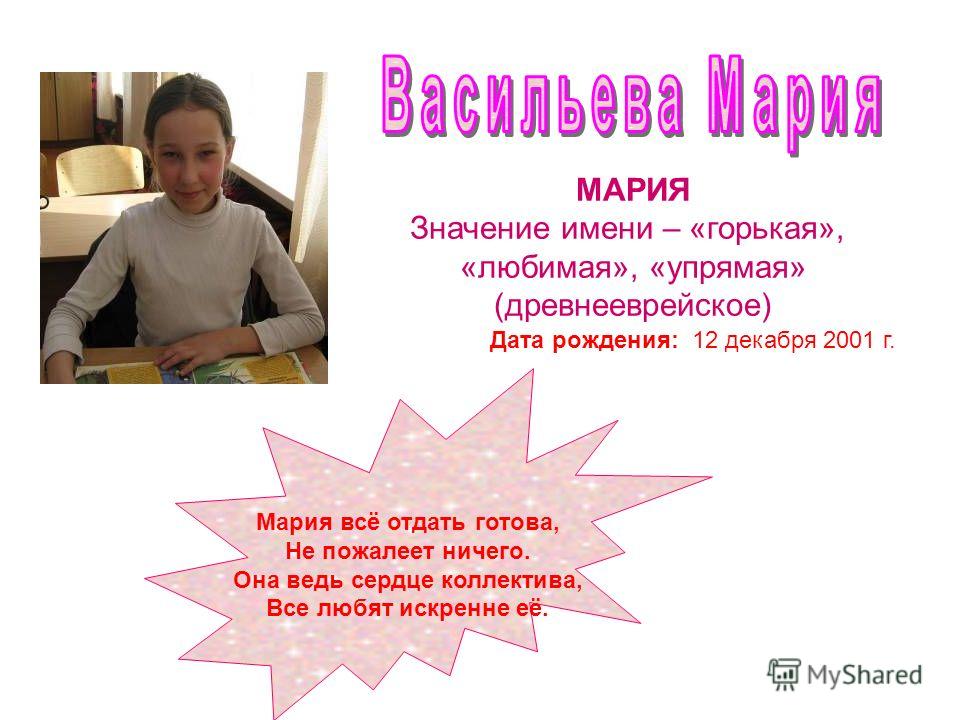 Васильева Мария

МАРИЯ
Значение имени – «горькая», «любимая», «упрямая» (древнееврейское)

Дата рождения: 12 декабря 2001 г.

Мария всё отдать готова,
Не пожалеет ничего.
Она ведь сердце коллектива,
Все любят искренне её.

MyShared